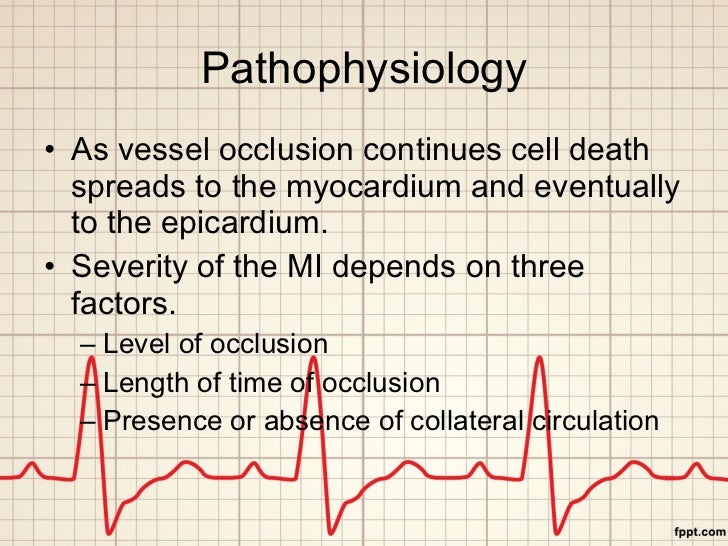 Pathophysiology

• As vessel occlusion continues cell death spreads to the myocardium and eventually to the epicardium.

• Severity of the MI depends on three factors.
– Level of occlusion
– Length of time of occlusion
– Presence or absence of collateral circulation

fppt.com